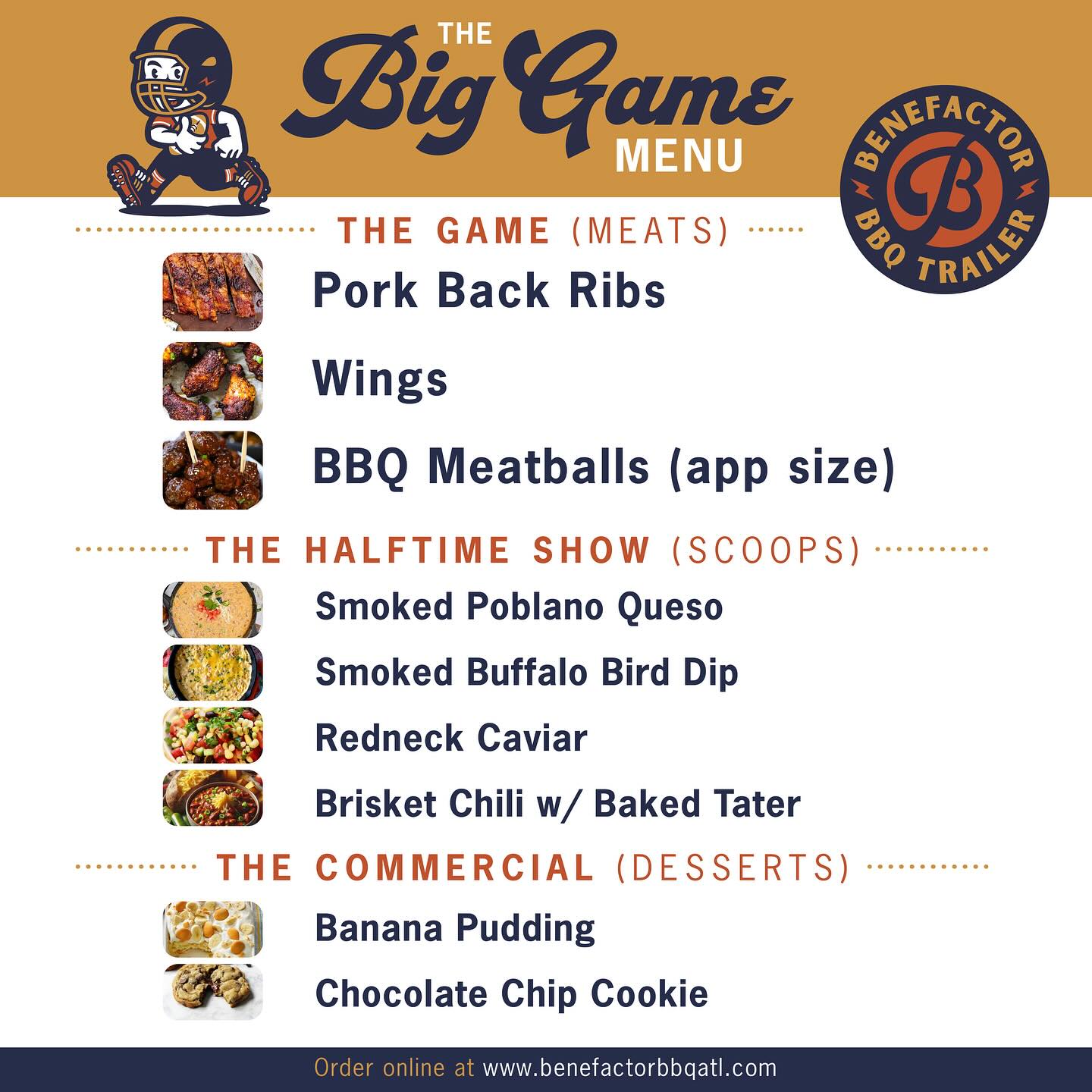 THE Big Game MENU

BENEFACTOR B BBQ TRAILER

THE GAME (MEATS)

Pork Back Ribs

Wings

BBQ Meatballs (app size)

THE HALFTIME SHOW (SCOOPS)

Smoked Poblano Queso

Smoked Buffalo Bird Dip

Redneck Caviar

Brisket Chili w/ Baked Tater

THE COMMERCIAL (DESSERTS)

Banana Pudding

Chocolate Chip Cookie

Order online at www.benefactorbbqatl.com